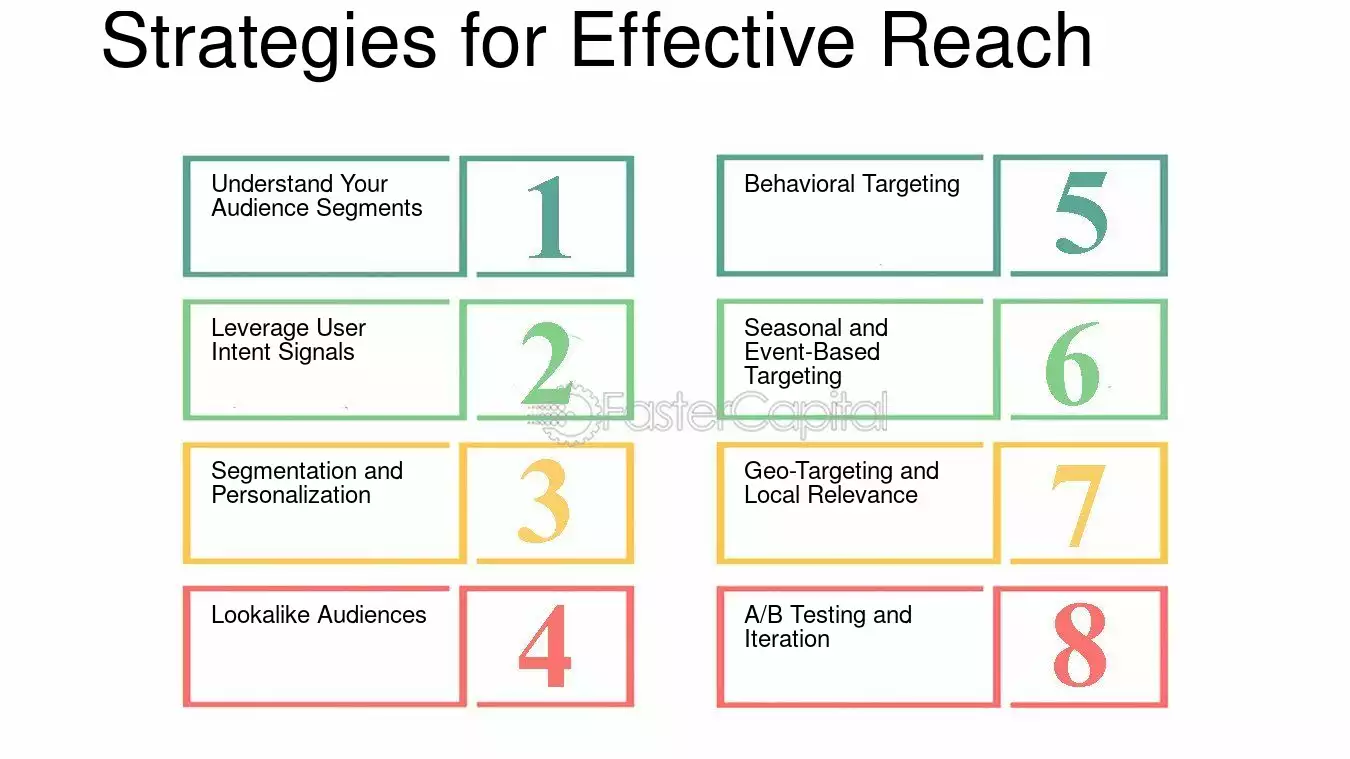 Strategies for Effective Reach

Understand Your Audience Segments

1

Leverage User Intent Signals

2

Segmentation and Personalization

3

Lookalike Audiences

4

Behavioral Targeting

5

Seasonal and Event-Based Targeting

6

Geo-Targeting and Local Relevance

7

A/B Testing and Iteration

8

FasterCapital